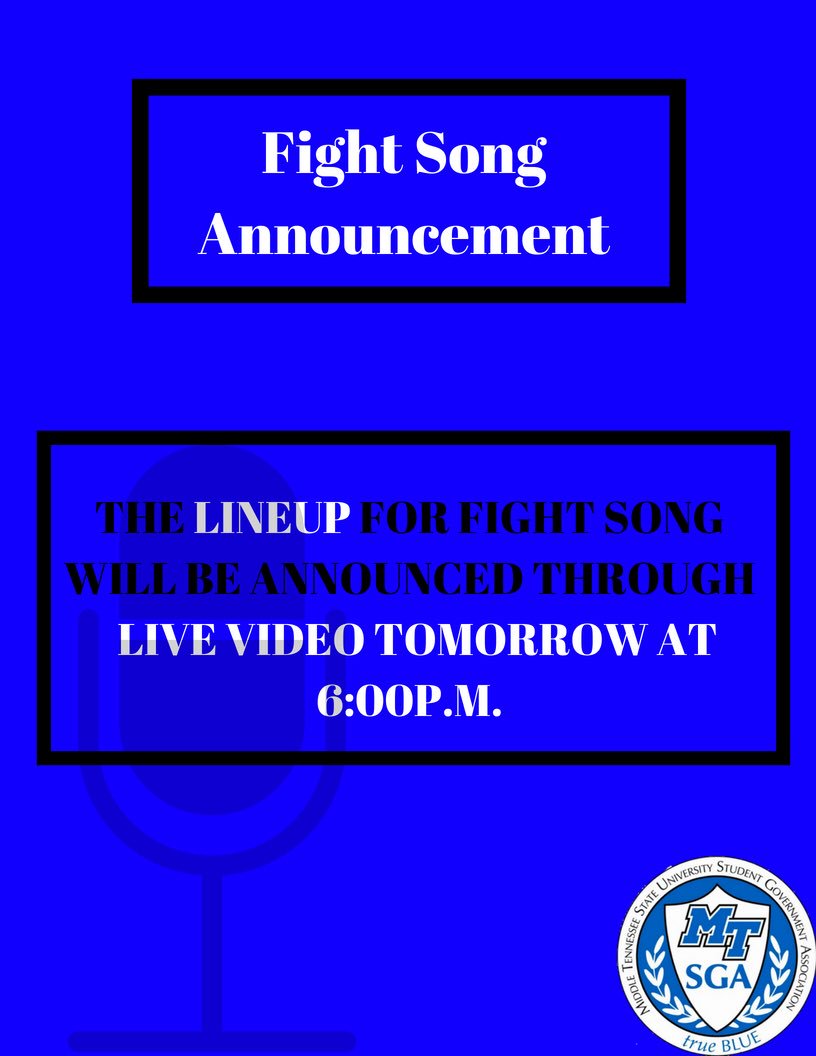 Fight Song Announcement

THE LINEUP FOR FIGHT SONG WILL BE ANNOUNCED THROUGH LIVE VIDEO TOMORROW AT 6:00P.M.

MIDDLE TENNESSEE STATE UNIVERSITY STUDENT GOVERNMENT ASSOCIATION
MT
SGA
true BLUE